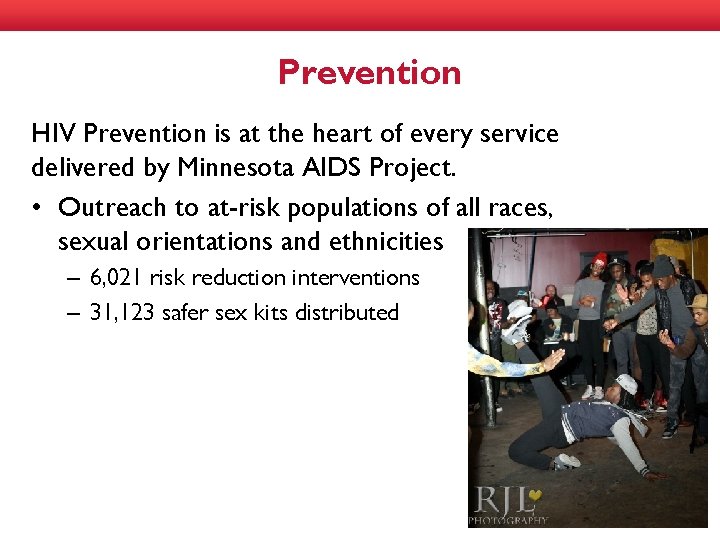 Prevention

HIV Prevention is at the heart of every service delivered by Minnesota AIDS Project.

• Outreach to at-risk populations of all races, sexual orientations and ethnicities
  – 6,021 risk reduction interventions
  – 31,123 safer sex kits distributed

RJL PHOTOGRAPHY